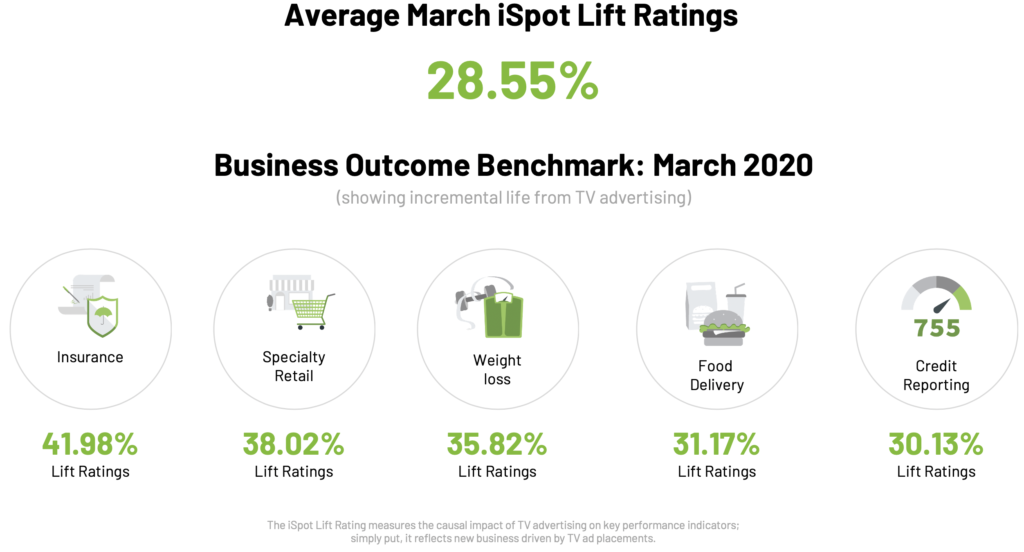 Average March iSpot Lift Ratings

28.55%

Business Outcome Benchmark: March 2020

(showing incremental life from TV advertising)

Insurance

41.98%
Lift Ratings

Specialty Retail

38.02%
Lift Ratings

Weight loss

35.82%
Lift Ratings

Food Delivery

31.17%
Lift Ratings

755

Credit Reporting

30.13%
Lift Ratings

The iSpot Lift Rating measures the causal impact of TV advertising on key performance indicators; simply put, it reflects new business driven by TV ad placements.